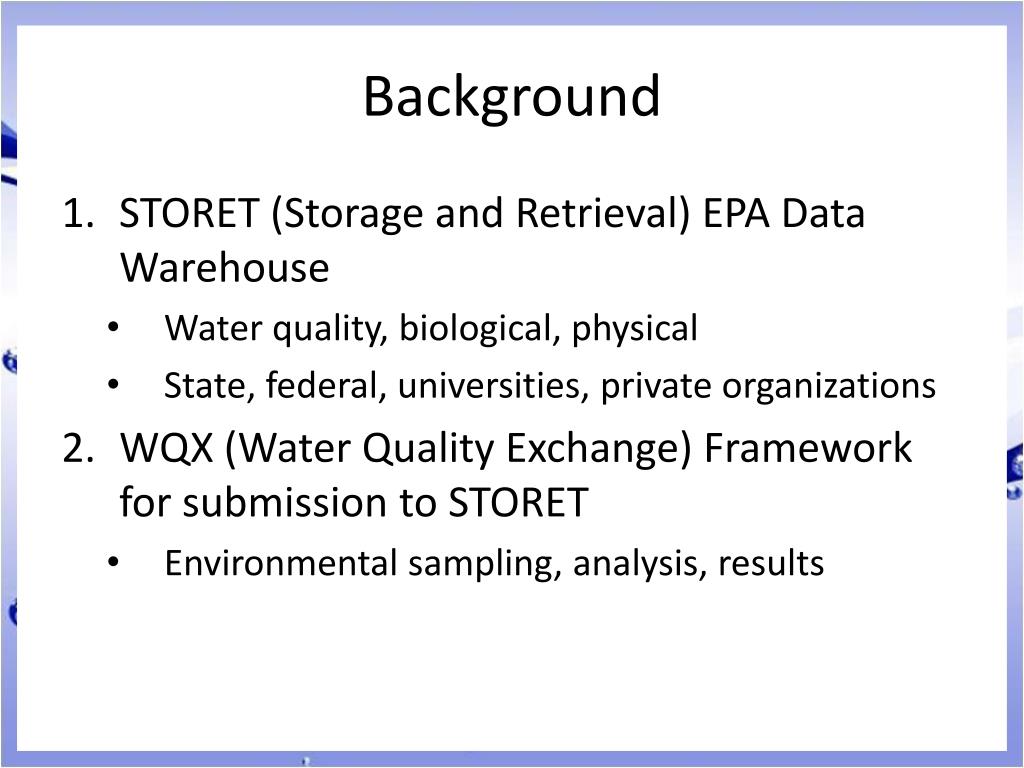 Background

1. STORET (Storage and Retrieval) EPA Data Warehouse
• Water quality, biological, physical
• State, federal, universities, private organizations
2. WQX (Water Quality Exchange) Framework for submission to STORET
• Environmental sampling, analysis, results